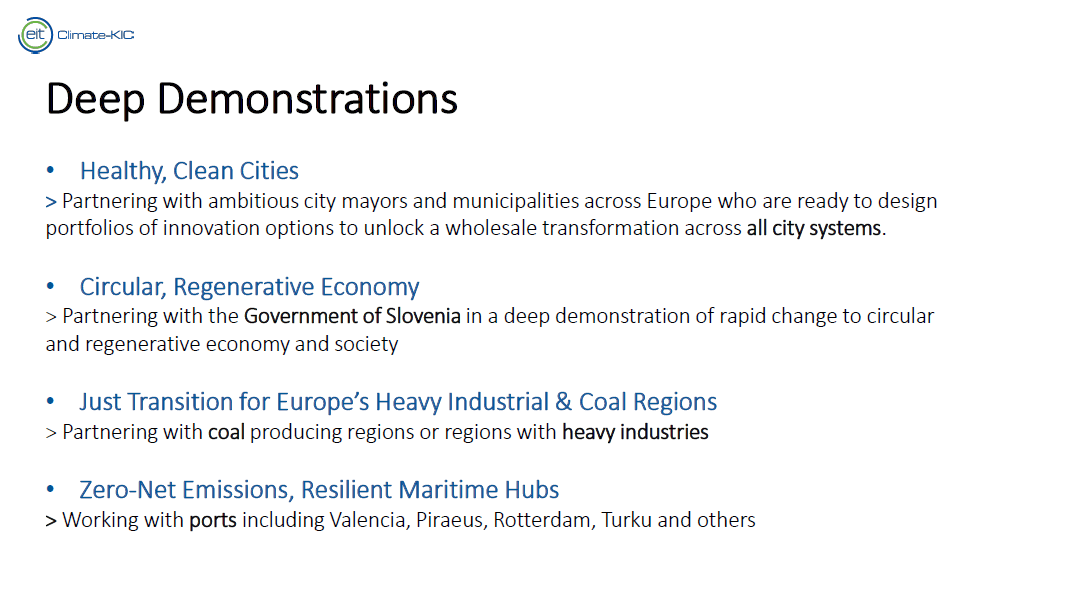 eit Climate-KIC

Deep Demonstrations

• Healthy, Clean Cities
> Partnering with ambitious city mayors and municipalities across Europe who are ready to design portfolios of innovation options to unlock a wholesale transformation across all city systems.

• Circular, Regenerative Economy
> Partnering with the Government of Slovenia in a deep demonstration of rapid change to circular and regenerative economy and society

• Just Transition for Europe's Heavy Industrial & Coal Regions
> Partnering with coal producing regions or regions with heavy industries

• Zero-Net Emissions, Resilient Maritime Hubs
> Working with ports including Valencia, Piraeus, Rotterdam, Turku and others